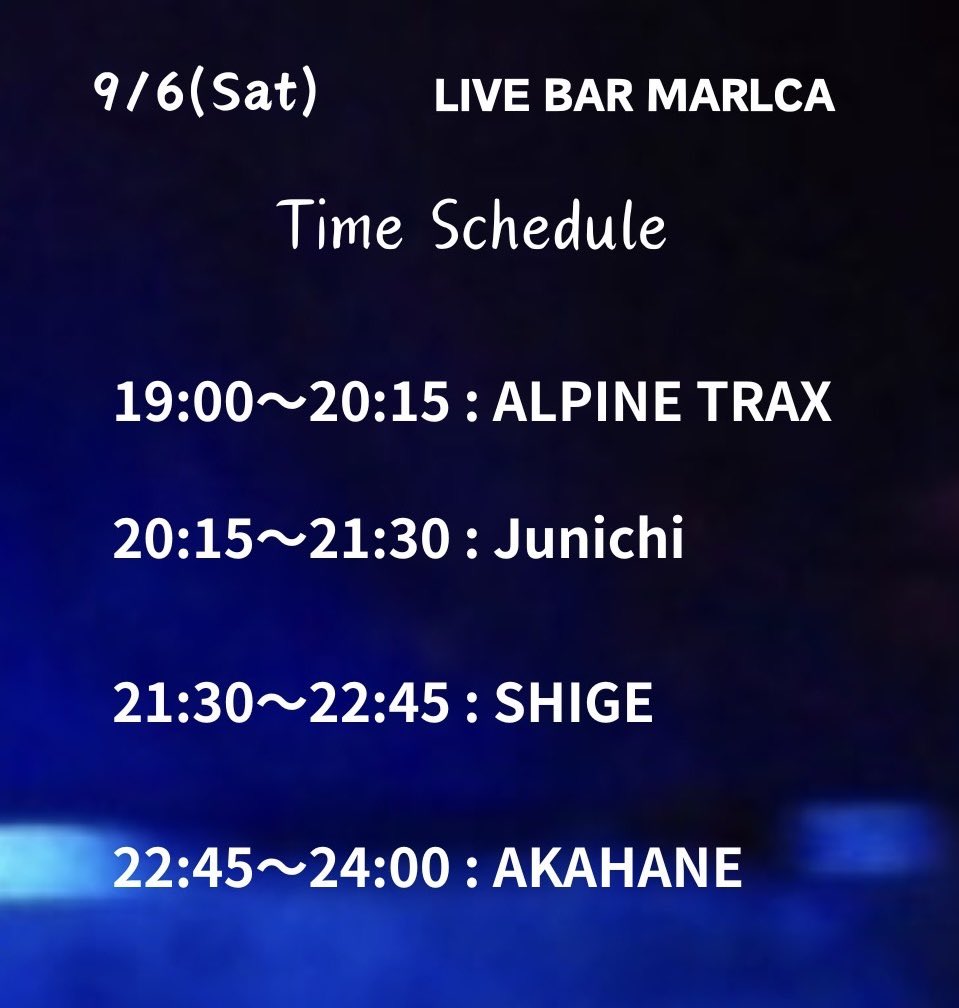 9/6(Sat) LIVE BAR MARLCA

Time Schedule

19:00〜20:15 : ALPINE TRAX

20:15〜21:30 : Junichi

21:30〜22:45 : SHIGE

22:45〜24:00 : AKAHANE